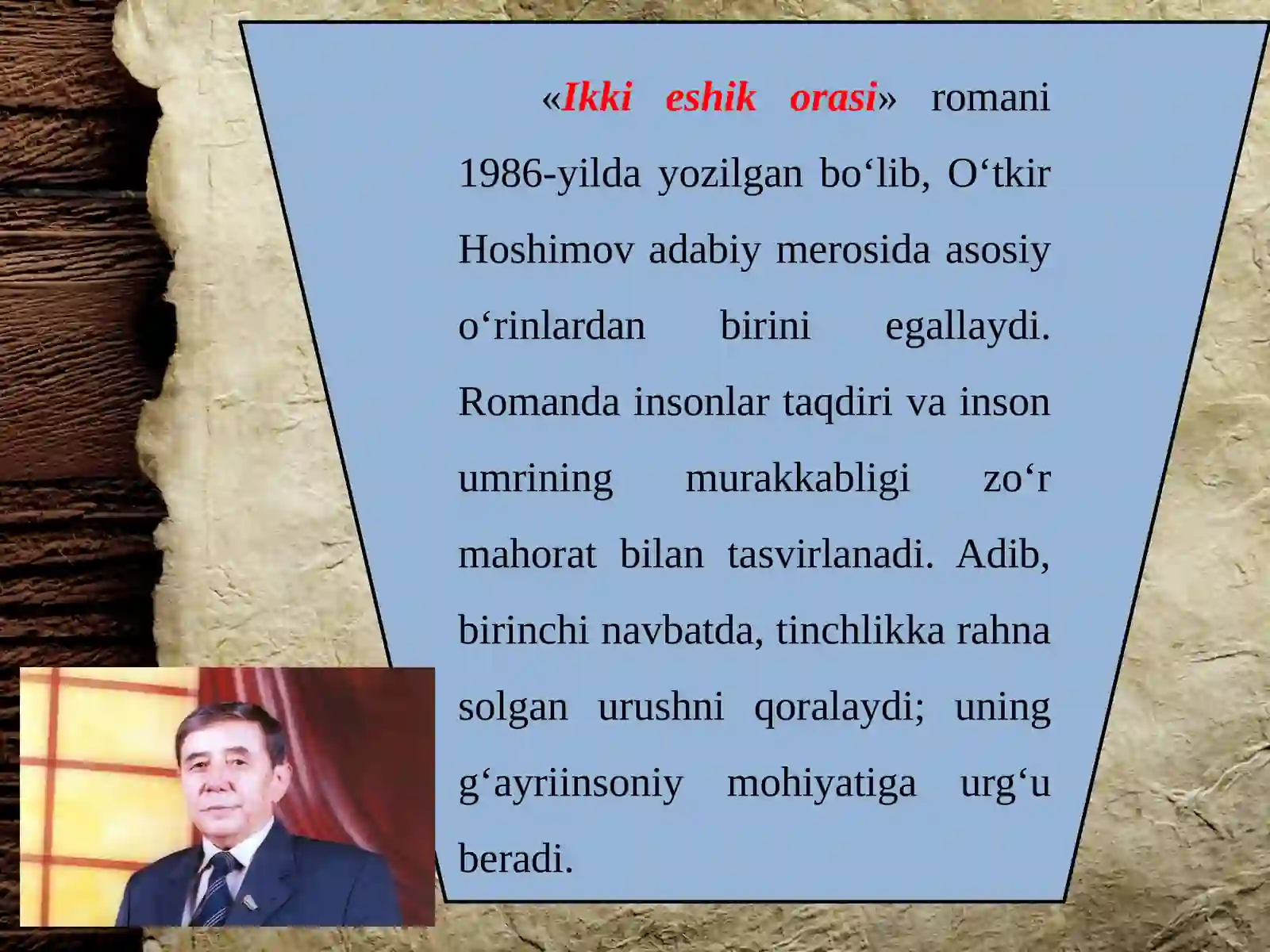 «Ikki eshik orasi» romani 1986-yilda yozilgan bo‘lib, O‘tkir Hoshimov adabiy merosida asosiy o‘rinlardan birini egallaydi. Romanda insonlar taqdiri va inson umrining murakkabligi zo‘r mahorat bilan tasvirlanadi. Adib, birinchi navbatda, tinchlikka rahna solgan urushni qoralaydi; uning g‘ayriinsoniy mohiyatiga urg‘u beradi.